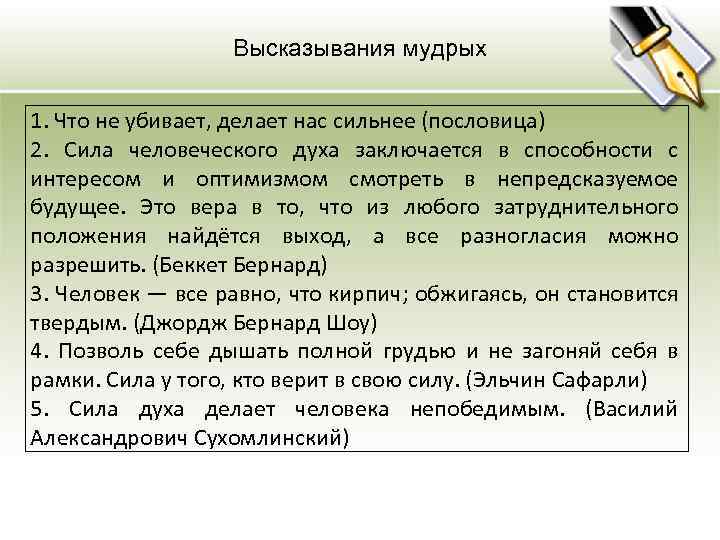 Высказывания мудрых

1. Что не убивает, делает нас сильнее (пословица)
2. Сила человеческого духа заключается в способности с интересом и оптимизмом смотреть в непредсказуемое будущее. Это вера в то, что из любого затруднительного положения найдётся выход, а все разногласия можно разрешить. (Беккет Бернард)
3. Человек — все равно, что кирпич; обжигаясь, он становится твердым. (Джордж Бернард Шоу)
4. Позволь себе дышать полной грудью и не загоняй себя в рамки. Сила у того, кто верит в свою силу. (Эльчин Сафарли)
5. Сила духа делает человека непобедимым. (Василий Александрович Сухомлинский)